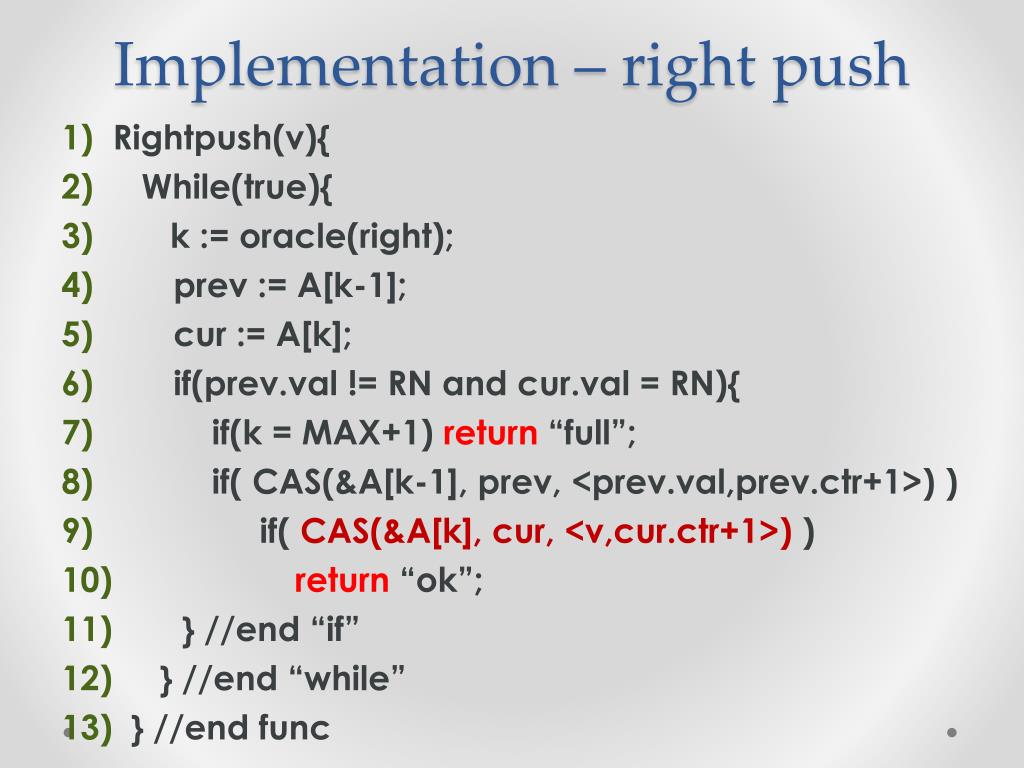 Implementation – right push

1) Rightpush(v){
2) While(true){
3) k := oracle(right);
4) prev := A[k-1];
5) cur := A[k];
6) if(prev.val != RN and cur.val = RN){
7) if(k = MAX+1) return “full”;
8) if( CAS(&A[k-1], prev, <prev.val,prev.ctr+1>) )
9) if( CAS(&A[k], cur, <v,cur.ctr+1>) )
10) return “ok”;
11) } //end “if”
12) } //end “while”
13) } //end func